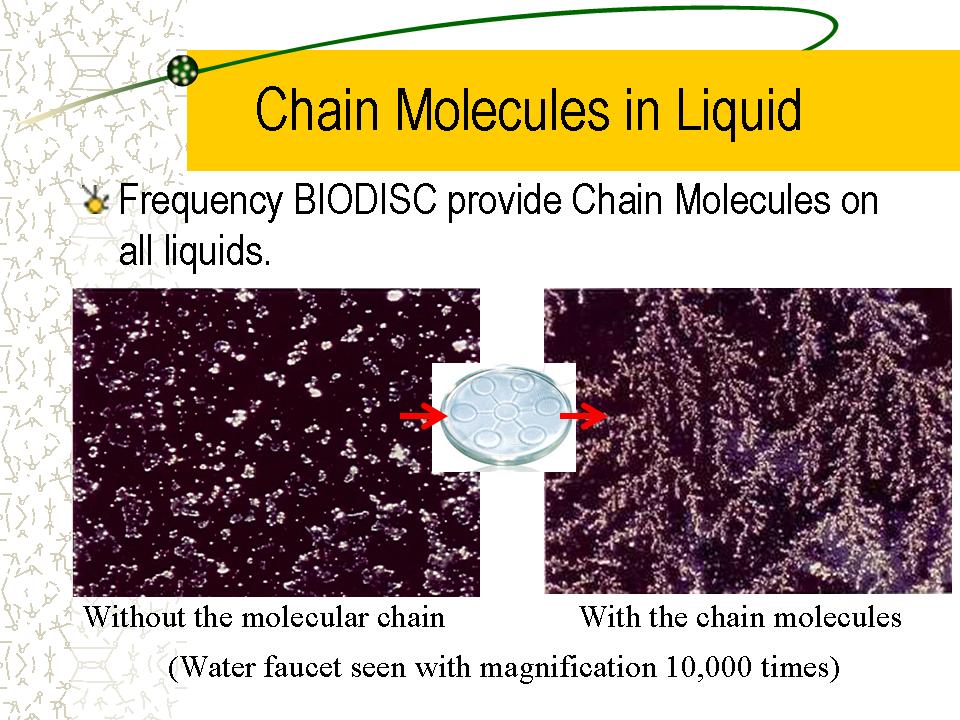 Chain Molecules in Liquid

Frequency BIODISC provide Chain Molecules on all liquids.

Without the molecular chain

With the chain molecules

(Water faucet seen with magnification 10,000 times)